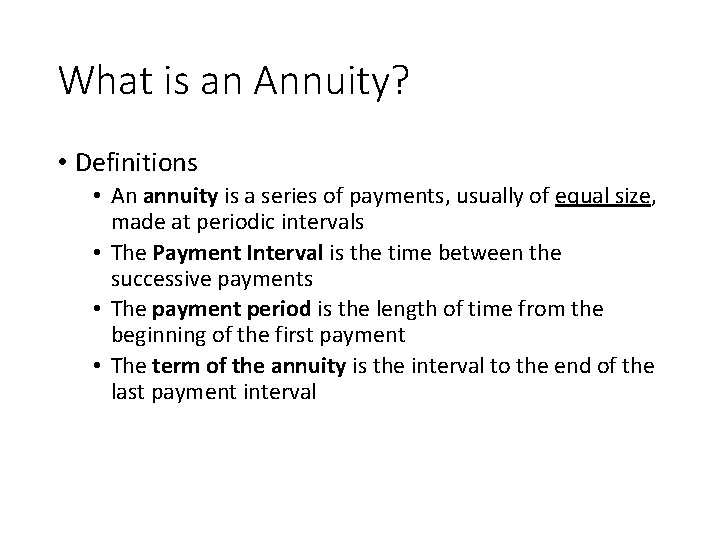 What is an Annuity?

• Definitions
  • An annuity is a series of payments, usually of equal size, made at periodic intervals
  • The Payment Interval is the time between the successive payments
  • The payment period is the length of time from the beginning of the first payment
  • The term of the annuity is the interval to the end of the last payment interval